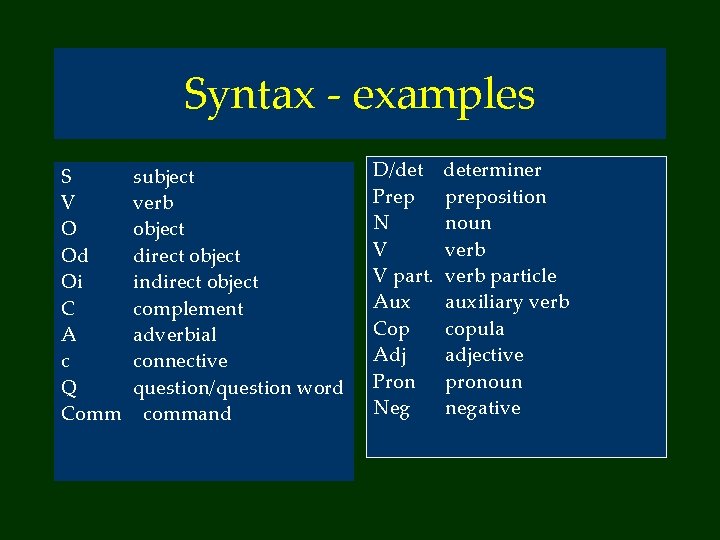 Syntax - examples

S subject
V verb
O object
Od direct object
Oi indirect object
C complement
A adverbial
c connective
Q question/question word
Comm command

D/det determiner
Prep preposition
N noun
V verb
V part. verb particle
Aux auxiliary verb
Cop copula
Adj adjective
Pron pronoun
Neg negative